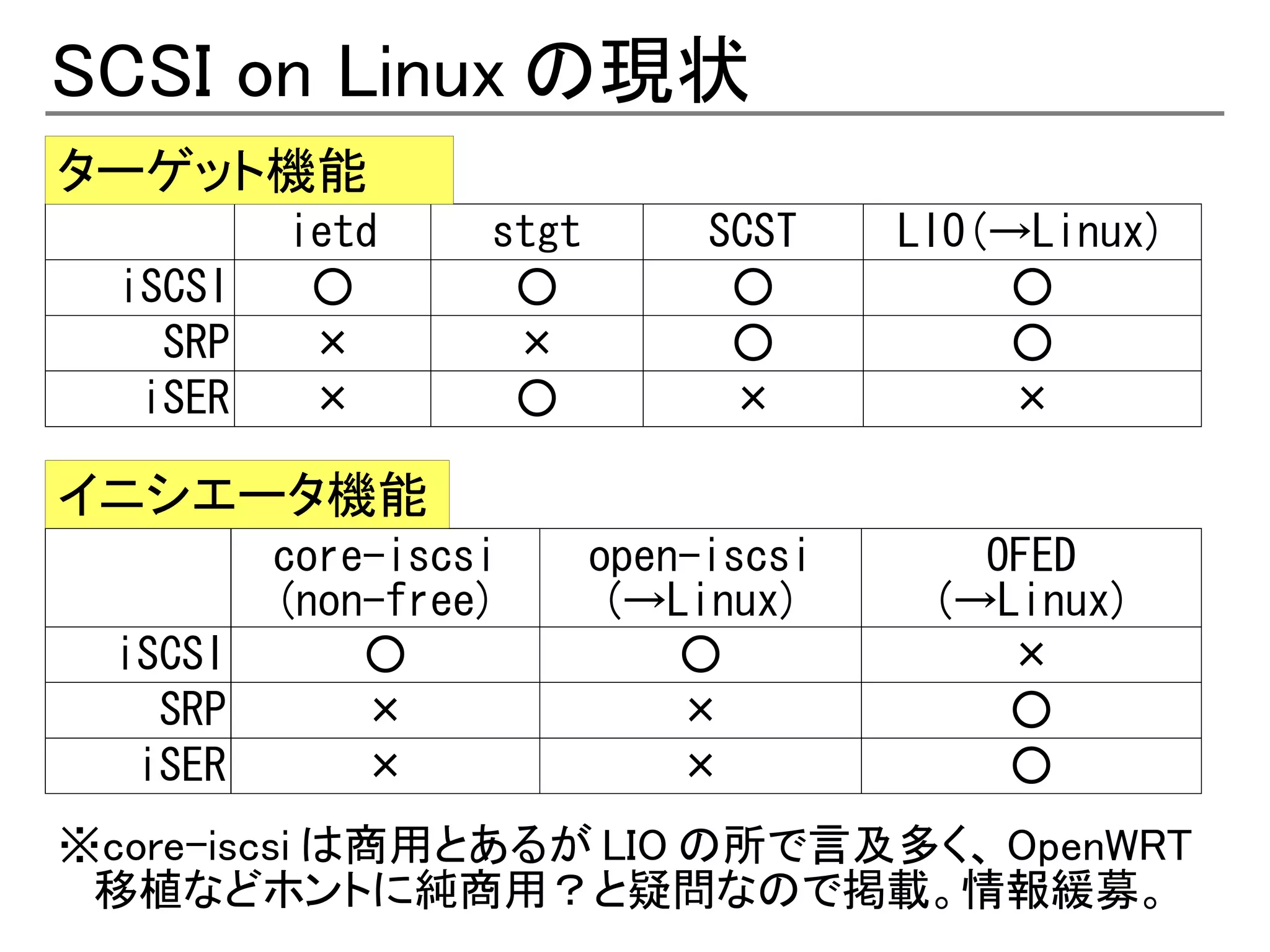 SCSI on Linux の現状

ターゲット機能

| | ietd | stgt | SCST | LIO(→Linux) |
|---|---|---|---|---|
| iSCSI | ○ | ○ | ○ | ○ |
| SRP | × | × | ○ | ○ |
| iSER | × | ○ | × | × |

イニシエータ機能

| | core-iscsi (non-free) | open-iscsi (→Linux) | OFED (→Linux) |
|---|---|---|---|
| iSCSI | ○ | ○ | × |
| SRP | × | × | ○ |
| iSER | × | × | ○ |

※core-iscsi は商用とあるが LIO の所で言及多く、OpenWRT 移植などホントに純商用？と疑問なので掲載。情報緩募。